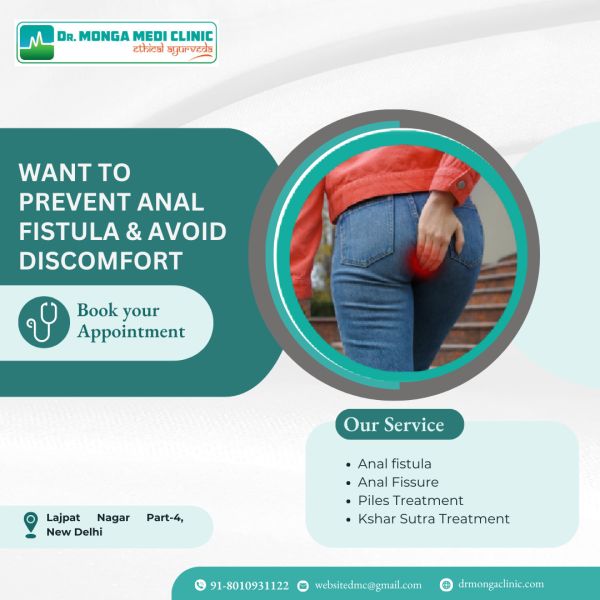 DR. MONGA MEDI CLINIC
ethical ayurveda

WANT TO PREVENT ANAL FISTULA & AVOID DISCOMFORT

Book your Appointment

Our Service

• Anal fistula
• Anal Fissure
• Piles Treatment
• Kshar Sutra Treatment

Lajpat Nagar Part-4, New Delhi

91-8010931122 websitedmc@gmail.com drmongaclinic.com